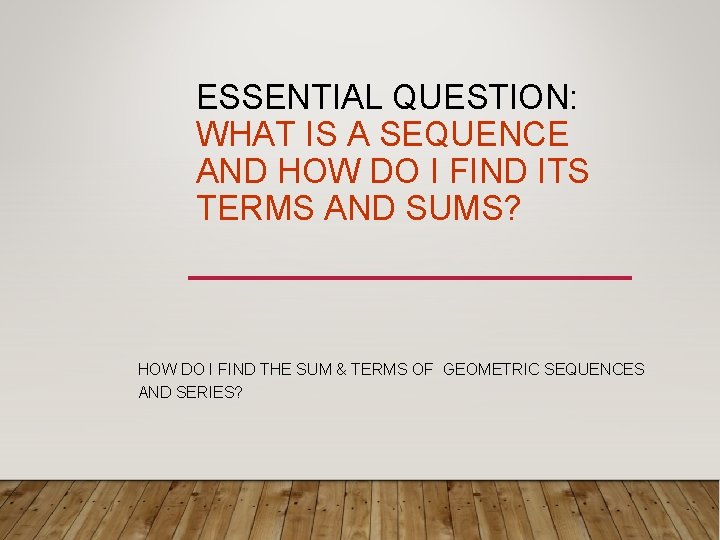 ESSENTIAL QUESTION:
WHAT IS A SEQUENCE AND HOW DO I FIND ITS TERMS AND SUMS?

HOW DO I FIND THE SUM & TERMS OF GEOMETRIC SEQUENCES AND SERIES?